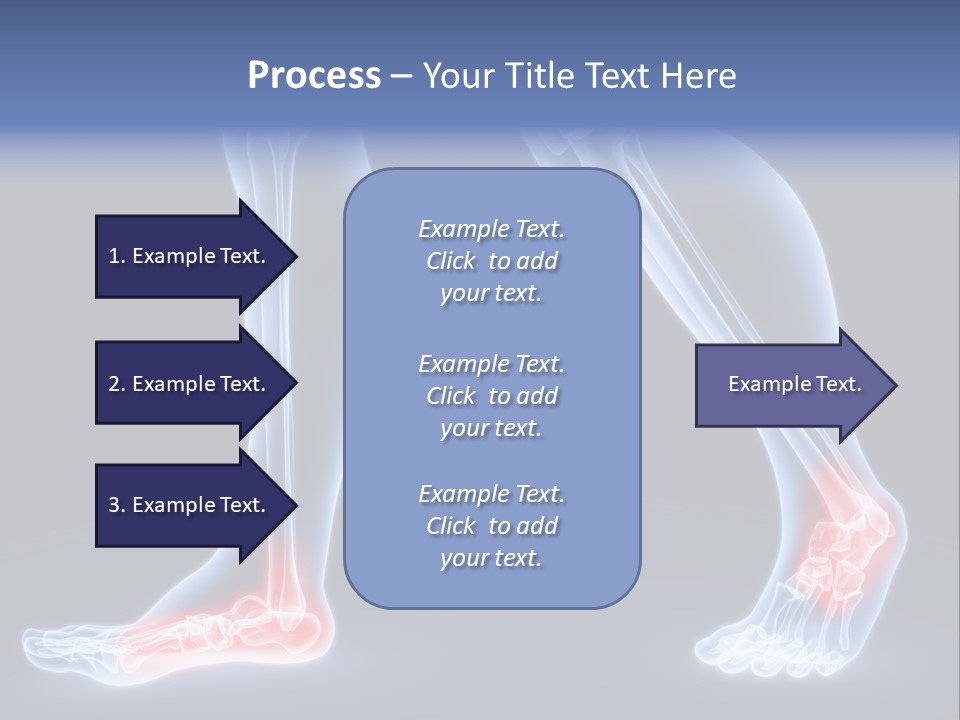 Process – Your Title Text Here

1. Example Text.

2. Example Text.

3. Example Text.

Example Text. Click to add your text.

Example Text. Click to add your text.

Example Text. Click to add your text.

Example Text.